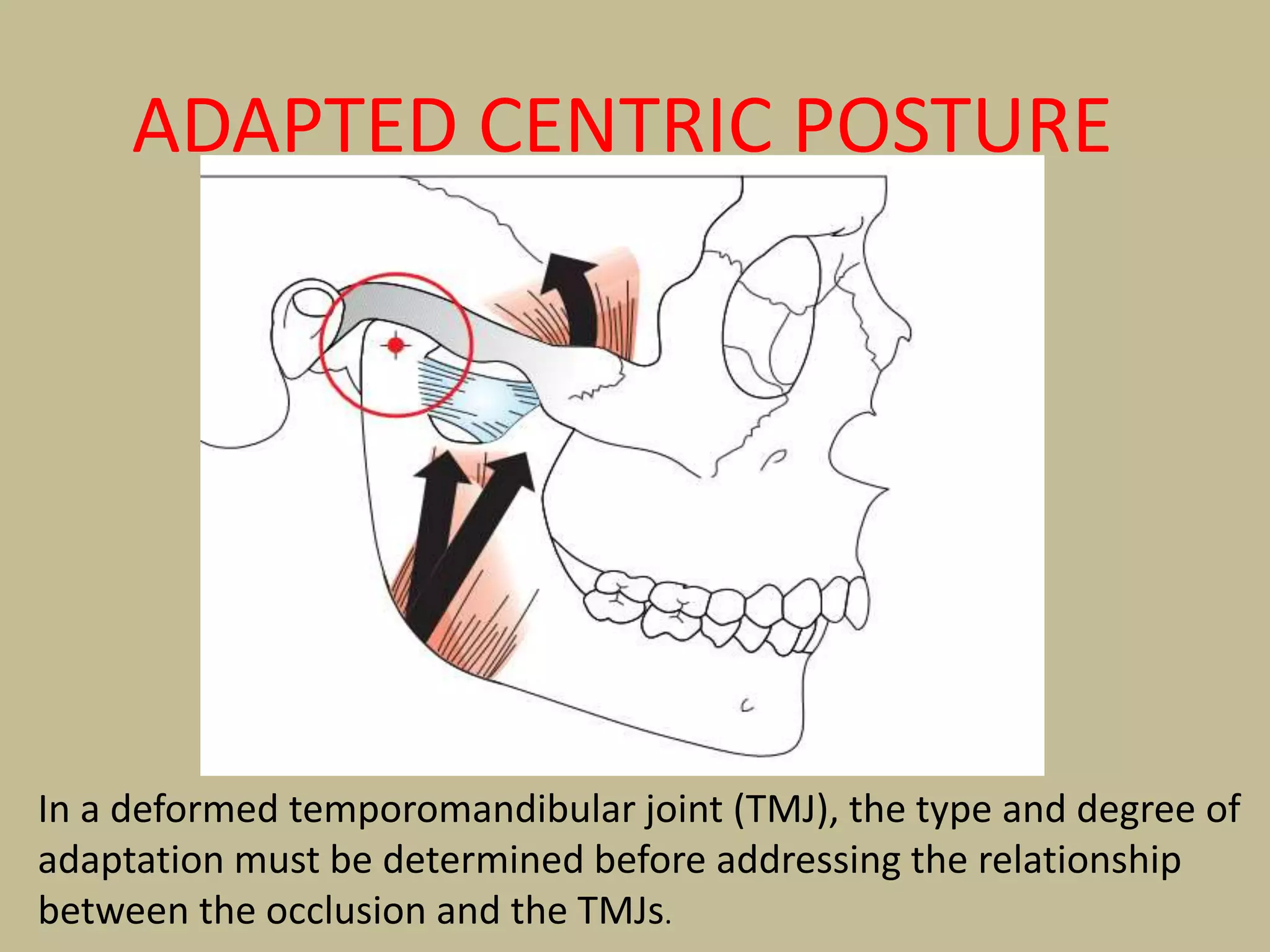 ADAPTED CENTRIC POSTURE

In a deformed temporomandibular joint (TMJ), the type and degree of adaptation must be determined before addressing the relationship between the occlusion and the TMJs.